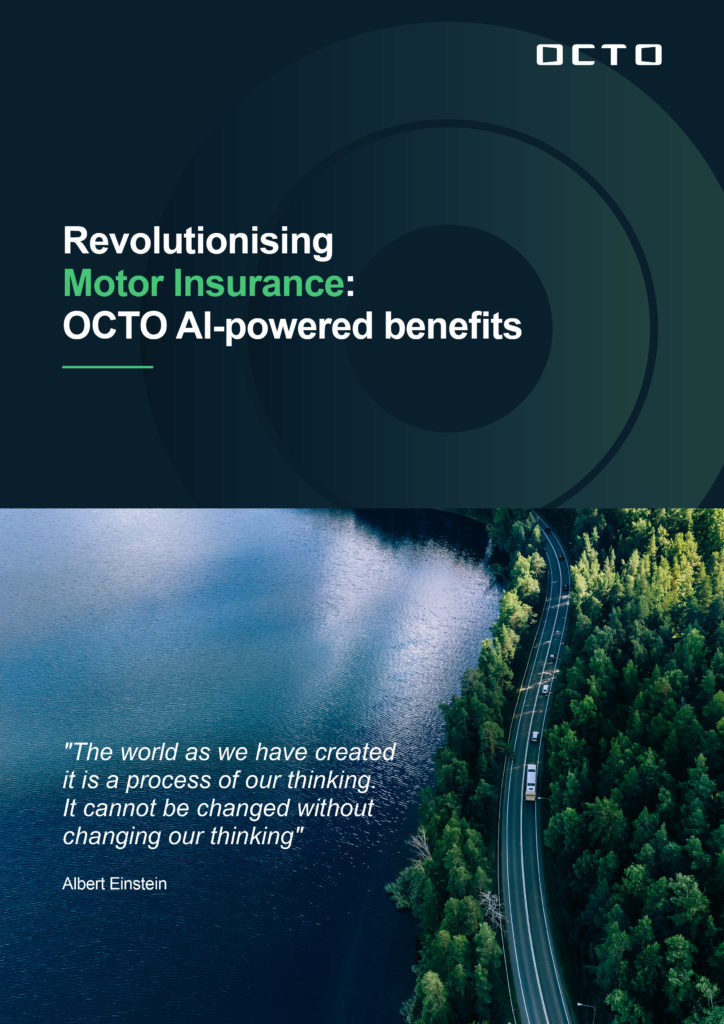 OCTO

Revolutionising Motor Insurance: OCTO AI-powered benefits

"The world as we have created it is a process of our thinking. It cannot be changed without changing our thinking"

Albert Einstein